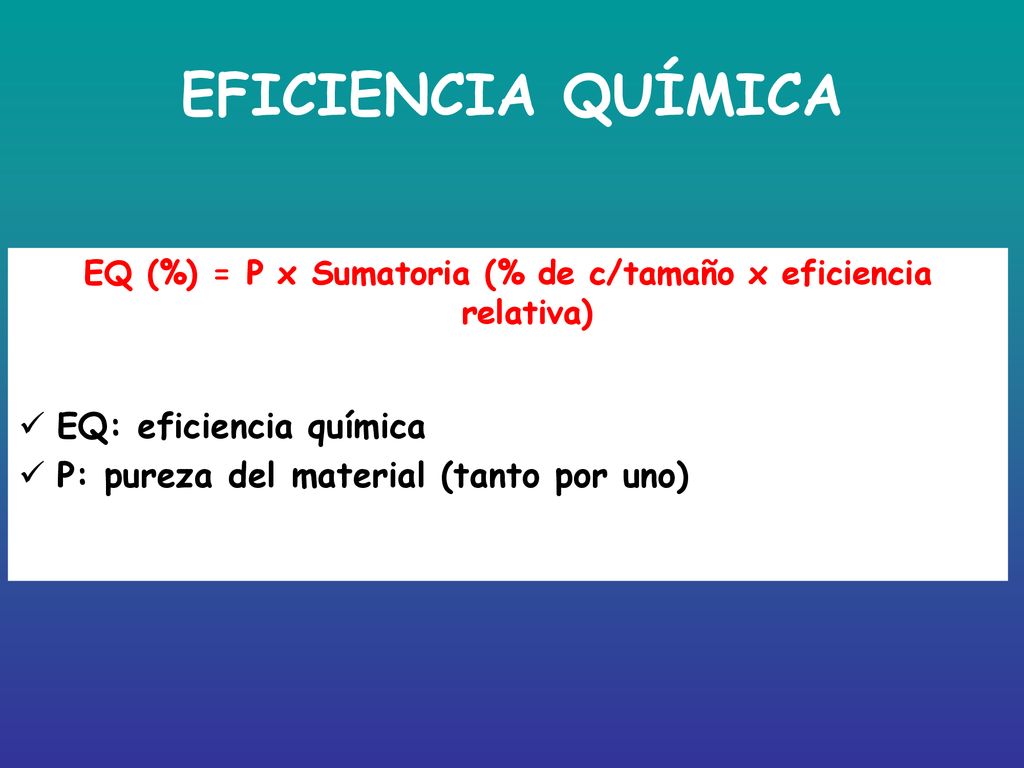 EFICIENCIA QUÍMICA

EQ (%) = P x Sumatoria (% de c/tamaño x eficiencia relativa)

✓ EQ: eficiencia química
✓ P: pureza del material (tanto por uno)